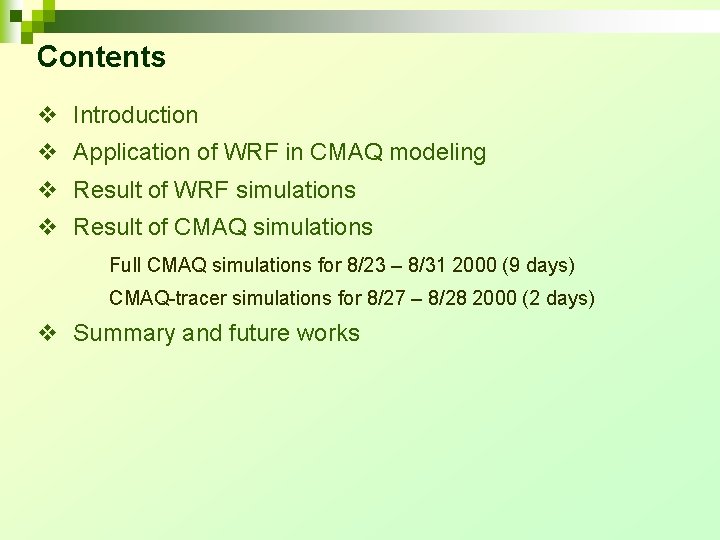 Contents

❖ Introduction

❖ Application of WRF in CMAQ modeling

❖ Result of WRF simulations

❖ Result of CMAQ simulations

Full CMAQ simulations for 8/23 – 8/31 2000 (9 days)

CMAQ-tracer simulations for 8/27 – 8/28 2000 (2 days)

❖ Summary and future works